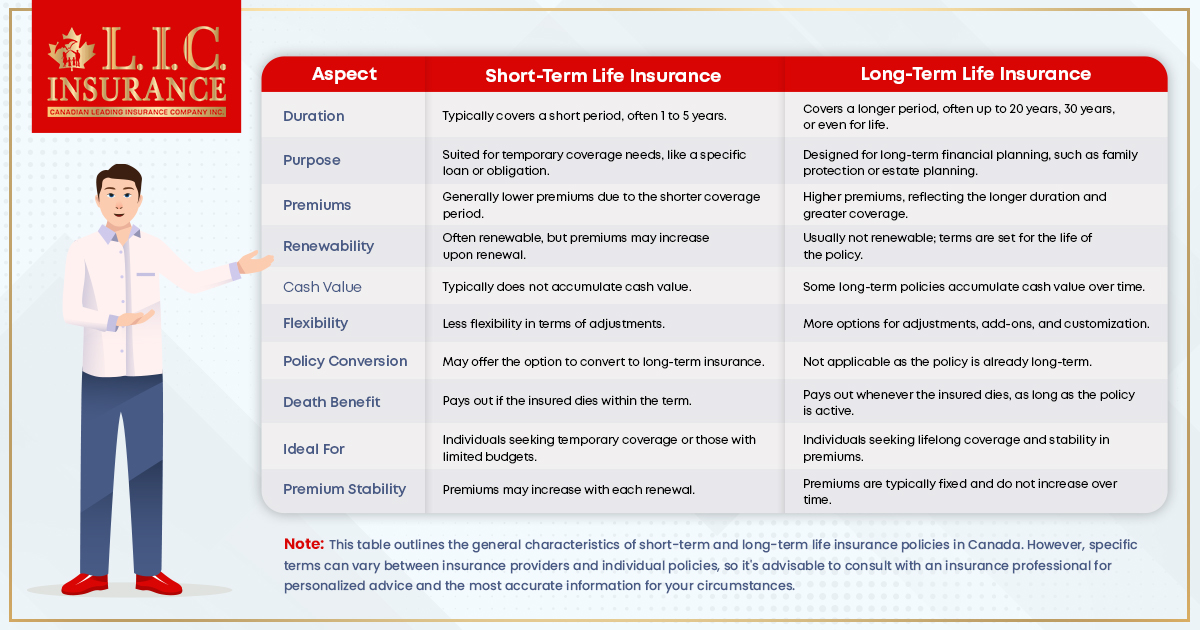 L.I.C. INSURANCE
CANADIAN LEADING INSURANCE COMPANY INC.

| Aspect | Short-Term Life Insurance | Long-Term Life Insurance |
|---|---|---|
| Duration | Typically covers a short period, often 1 to 5 years. | Covers a longer period, often up to 20 years, 30 years, or even for life. |
| Purpose | Suited for temporary coverage needs, like a specific loan or obligation. | Designed for long-term financial planning, such as family protection or estate planning. |
| Premiums | Generally lower premiums due to the shorter coverage period. | Higher premiums, reflecting the longer duration and greater coverage. |
| Renewability | Often renewable, but premiums may increase upon renewal. | Usually not renewable; terms are set for the life of the policy. |
| Cash Value | Typically does not accumulate cash value. | Some long-term policies accumulate cash value over time. |
| Flexibility | Less flexibility in terms of adjustments. | More options for adjustments, add-ons, and customization. |
| Policy Conversion | May offer the option to convert to long-term insurance. | Not applicable as the policy is already long-term. |
| Death Benefit | Pays out if the insured dies within the term. | Pays out whenever the insured dies, as long as the policy is active. |
| Ideal For | Individuals seeking temporary coverage or those with limited budgets. | Individuals seeking lifelong coverage and stability in premiums. |
| Premium Stability | Premiums may increase with each renewal. | Premiums are typically fixed and do not increase over time. |

Note: This table outlines the general characteristics of short-term and long-term life insurance policies in Canada. However, specific terms can vary between insurance providers and individual policies, so it's advisable to consult with an insurance professional for personalized advice and the most accurate information for your circumstances.